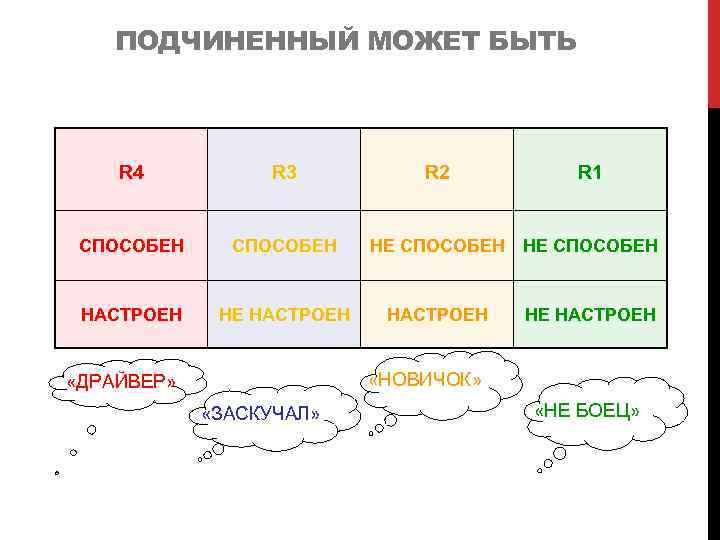 ПОДЧИНЕННЫЙ МОЖЕТ БЫТЬ

| R4 | R3 | R2 | R1 |
|---|---|---|---|
| СПОСОБЕН | СПОСОБЕН | НЕ СПОСОБЕН | НЕ СПОСОБЕН |
| НАСТРОЕН | НЕ НАСТРОЕН | НАСТРОЕН | НЕ НАСТРОЕН |

«ДРАЙВЕР»

«ЗАСКУЧАЛ»

«НОВИЧОК»

«НЕ БОЕЦ»